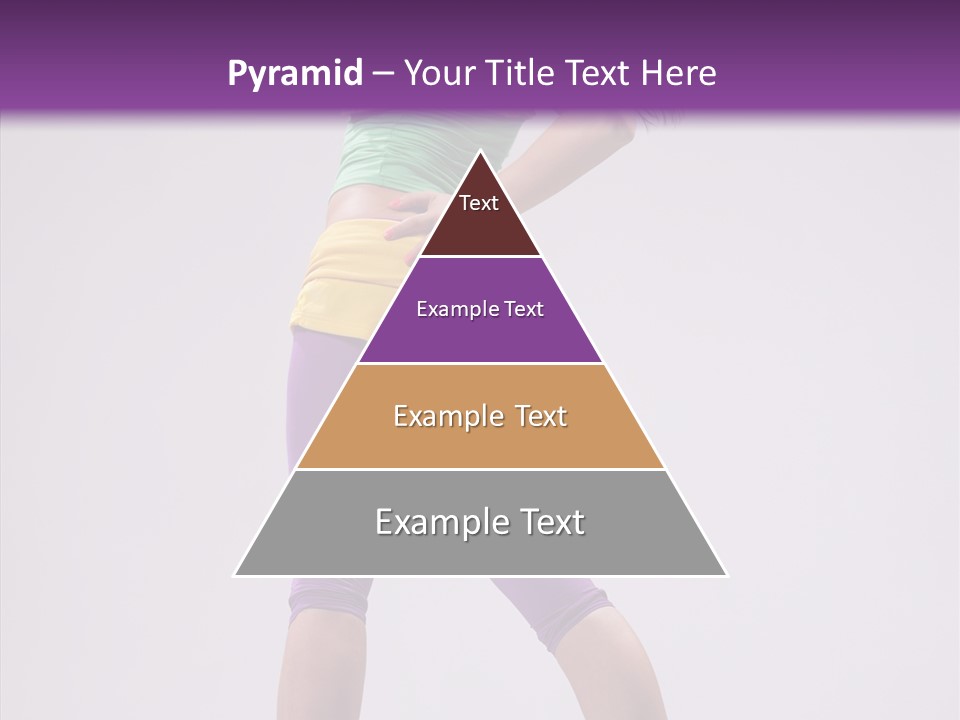 Pyramid – Your Title Text Here

Text

Example Text

Example Text

Example Text